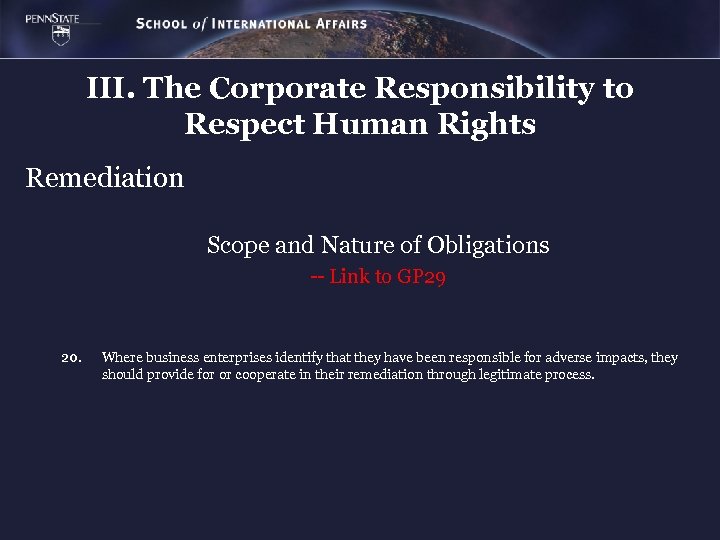 PENNSTATE

SCHOOL of INTERNATIONAL AFFAIRS

III. The Corporate Responsibility to Respect Human Rights

Remediation

Scope and Nature of Obligations

-- Link to GP29

20. Where business enterprises identify that they have been responsible for adverse impacts, they should provide for or cooperate in their remediation through legitimate process.